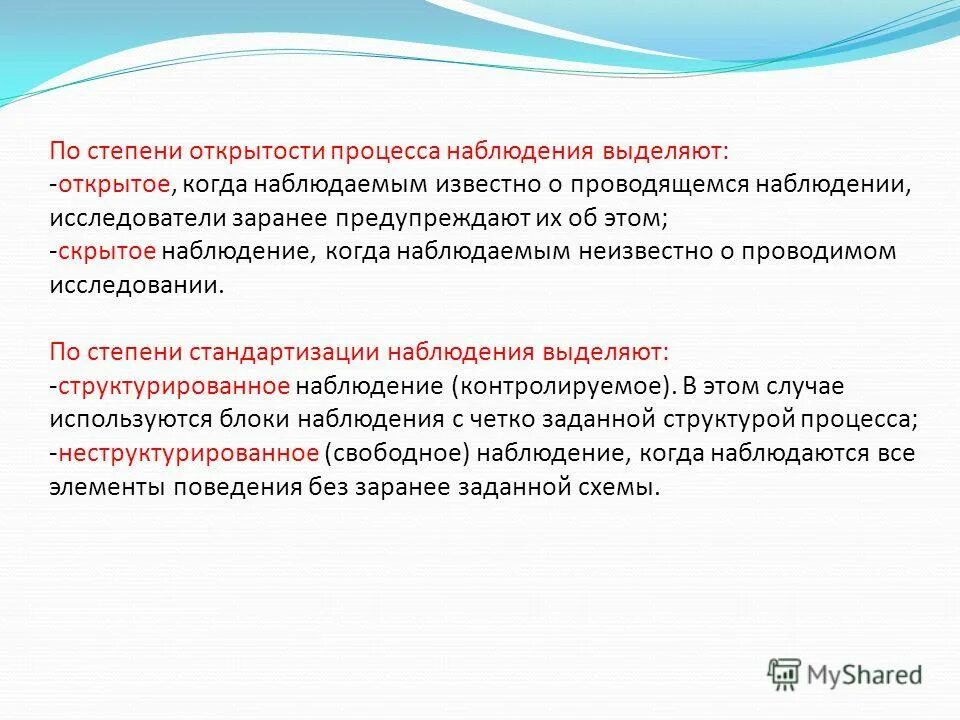 По степени открытости процесса наблюдения выделяют:
-открытое, когда наблюдаемым известно о проводящемся наблюдении, исследователи заранее предупреждают их об этом;
-скрытое наблюдение, когда наблюдаемым неизвестно о проводимом исследовании.

По степени стандартизации наблюдения выделяют:
-структурированное наблюдение (контролируемое). В этом случае используются блоки наблюдения с четко заданной структурой процесса;
-неструктурированное (свободное) наблюдение, когда наблюдаются все элементы поведения без заранее заданной схемы.

MyShared